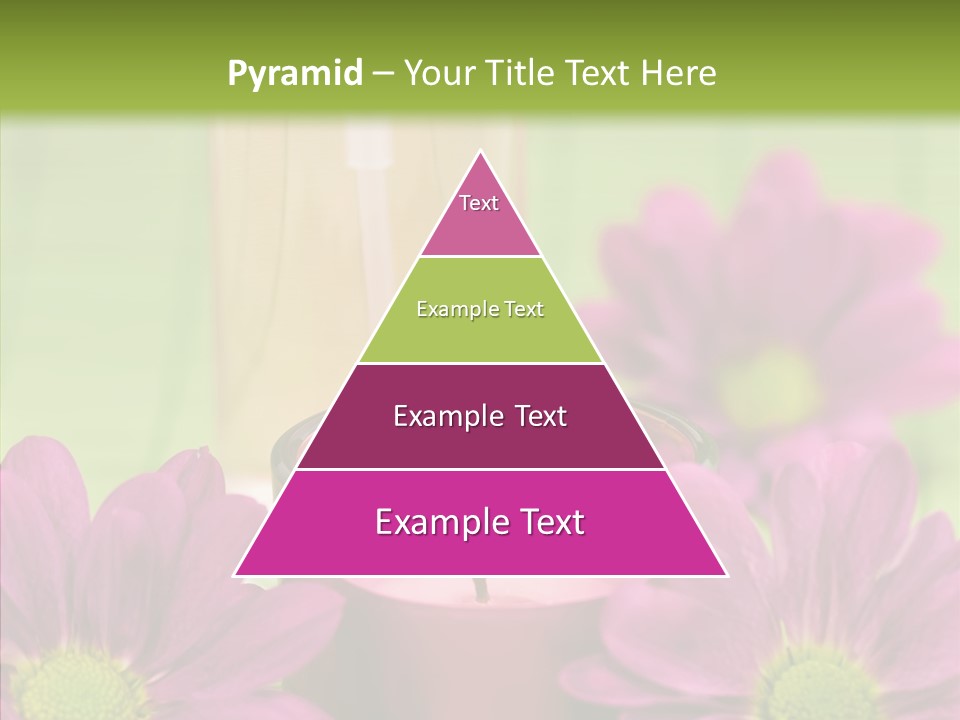 Pyramid – Your Title Text Here

Text

Example Text

Example Text

Example Text